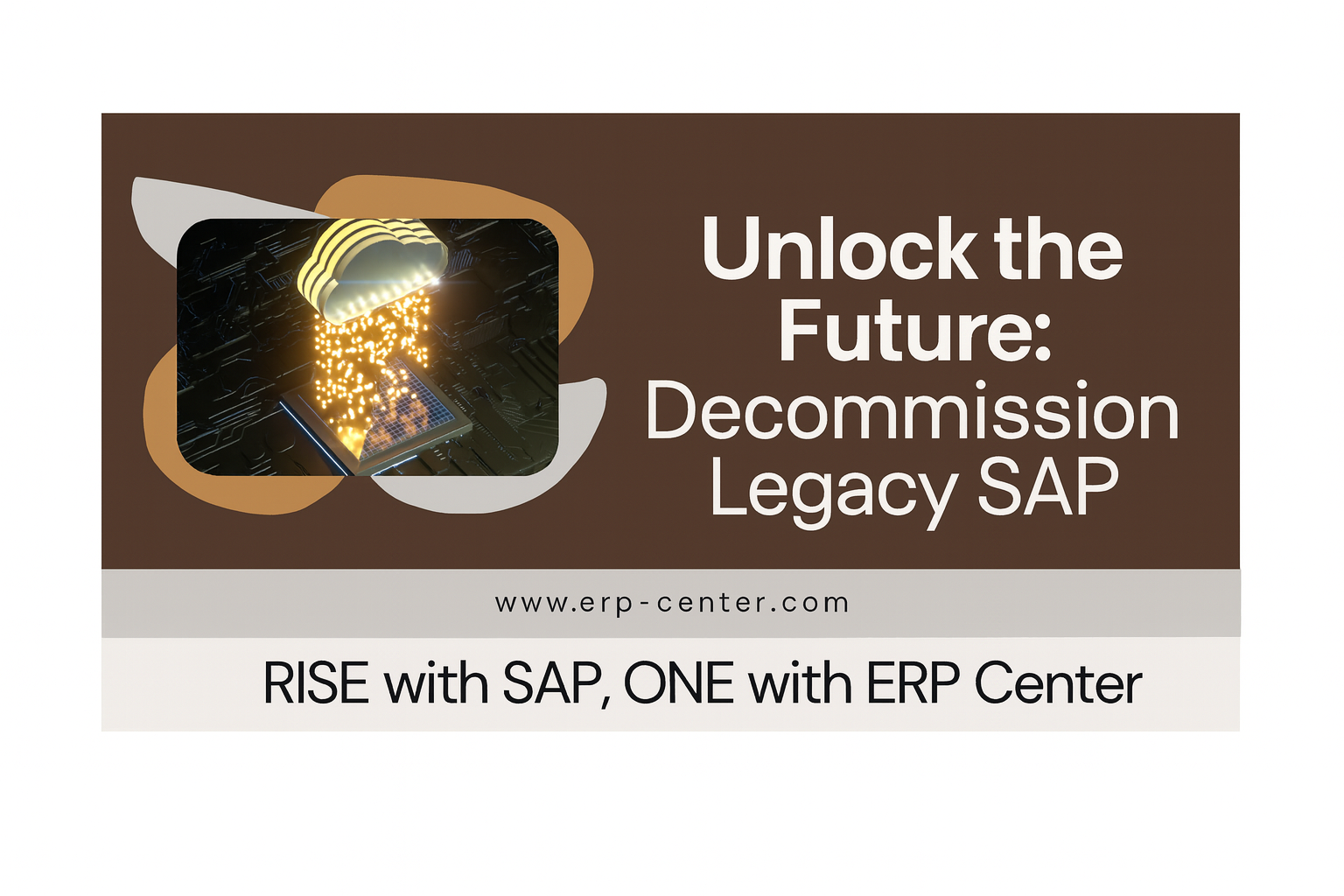 Unlock the Future: Decommission Legacy SAP

www.erp-center.com

RISE with SAP, ONE with ERP Center